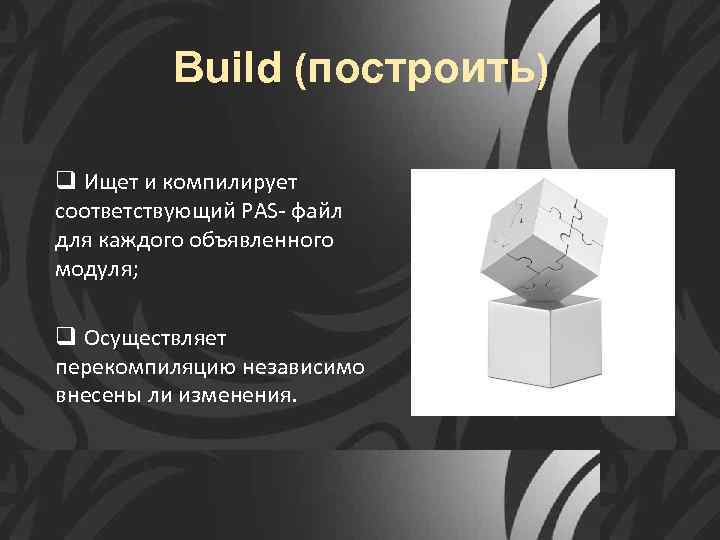 Build (построить)

❑ Ищет и компилирует соответствующий PAS- файл для каждого объявленного модуля;

❑ Осуществляет перекомпиляцию независимо внесены ли изменения.